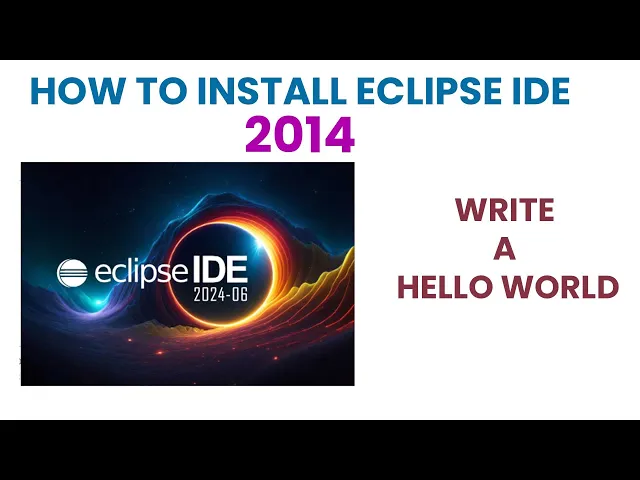 HOW TO INSTALL ECLIPSE IDE
2014

eclipse IDE
2024-06

WRITE
A
HELLO WORLD